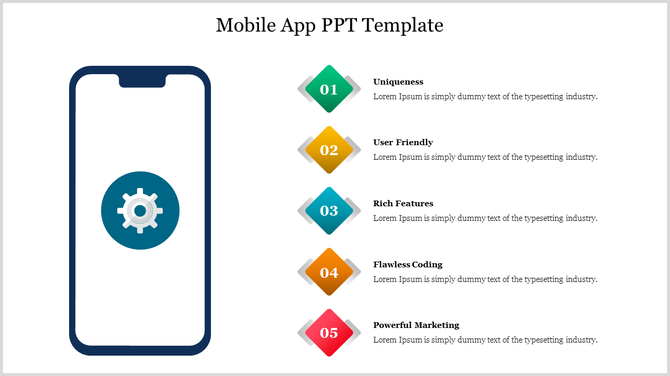 Mobile App PPT Template

01
Uniqueness
Lorem Ipsum is simply dummy text of the typesetting industry.

02
User Friendly
Lorem Ipsum is simply dummy text of the typesetting industry.

03
Rich Features
Lorem Ipsum is simply dummy text of the typesetting industry.

04
Flawless Coding
Lorem Ipsum is simply dummy text of the typesetting industry.

05
Powerful Marketing
Lorem Ipsum is simply dummy text of the typesetting industry.